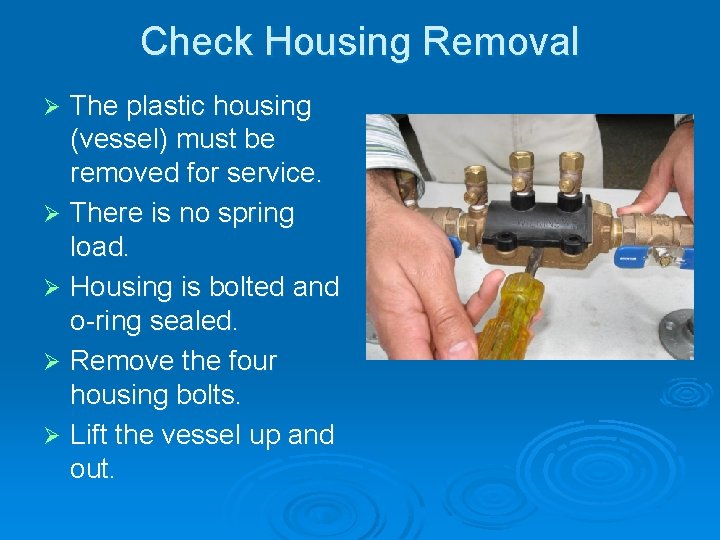 Check Housing Removal

➢ The plastic housing (vessel) must be removed for service.
➢ There is no spring load.
➢ Housing is bolted and o-ring sealed.
➢ Remove the four housing bolts.
➢ Lift the vessel up and out.